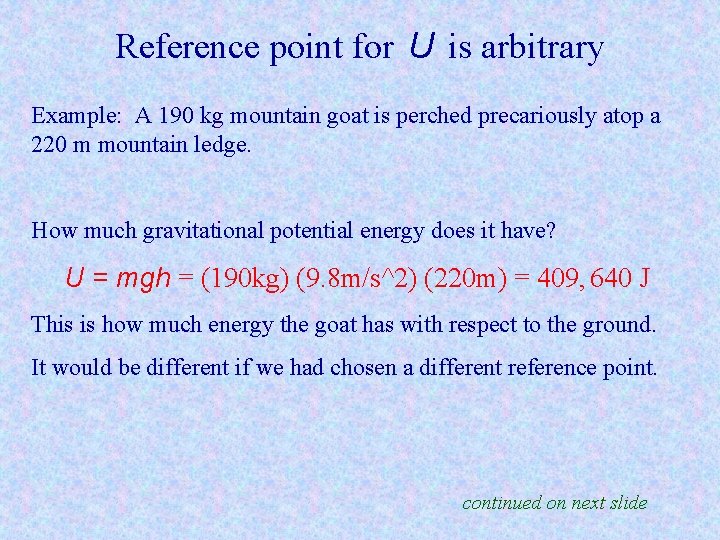 Reference point for $U$ is arbitrary

Example: A 190 kg mountain goat is perched precariously atop a 220 m mountain ledge.

How much gravitational potential energy does it have?

$U = mgh$ = (190kg) (9.8m/s^2) (220m) = 409, 640 J

This is how much energy the goat has with respect to the ground.

It would be different if we had chosen a different reference point.

continued on next slide